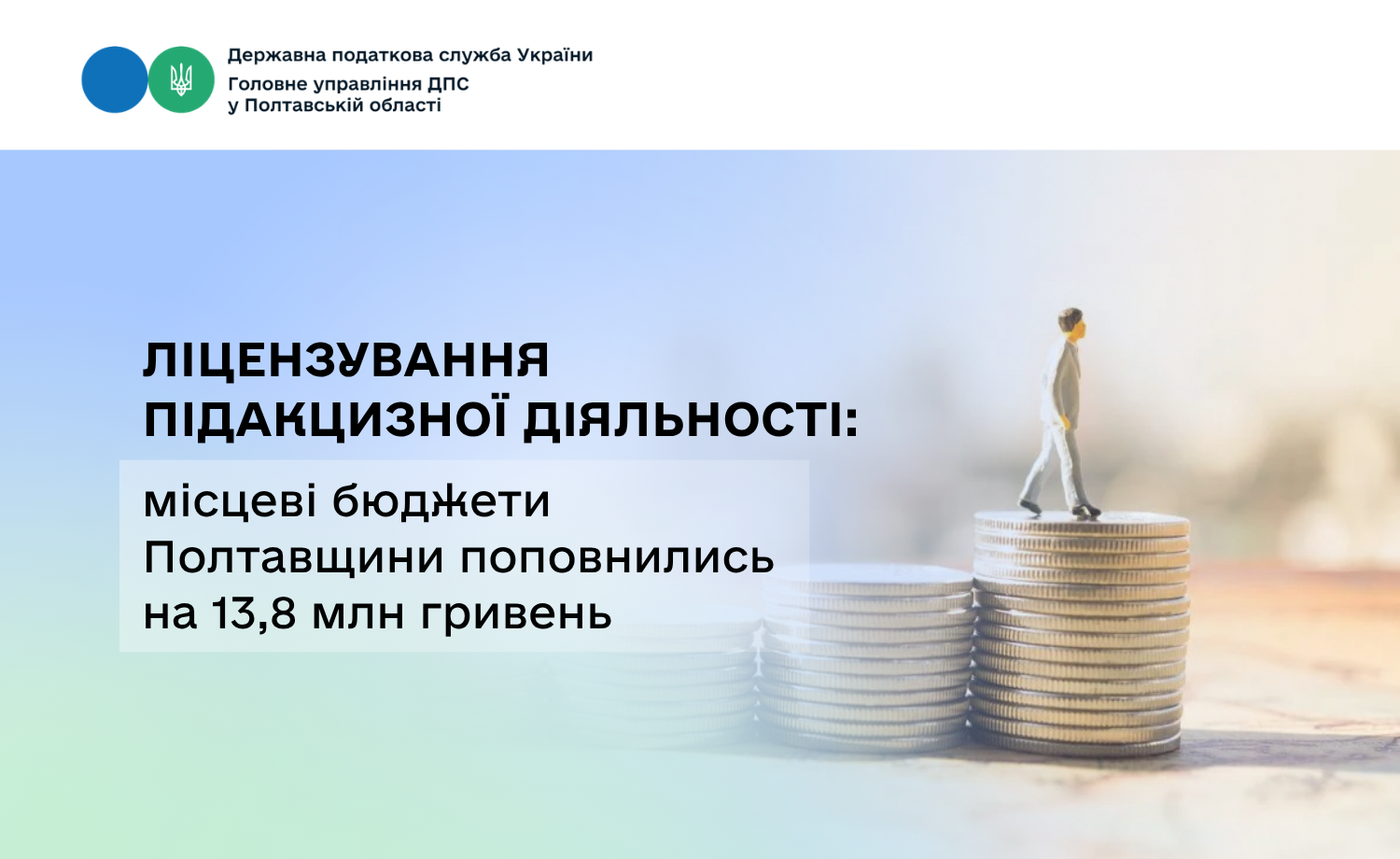 Державна податкова служба України
Головне управління ДПС
у Полтавській області

ЛІЦЕНЗУВАННЯ ПІДАКЦИЗНОЇ ДІЯЛЬНОСТІ:

місцеві бюджети Полтавщини поповнились на 13,8 млн гривень